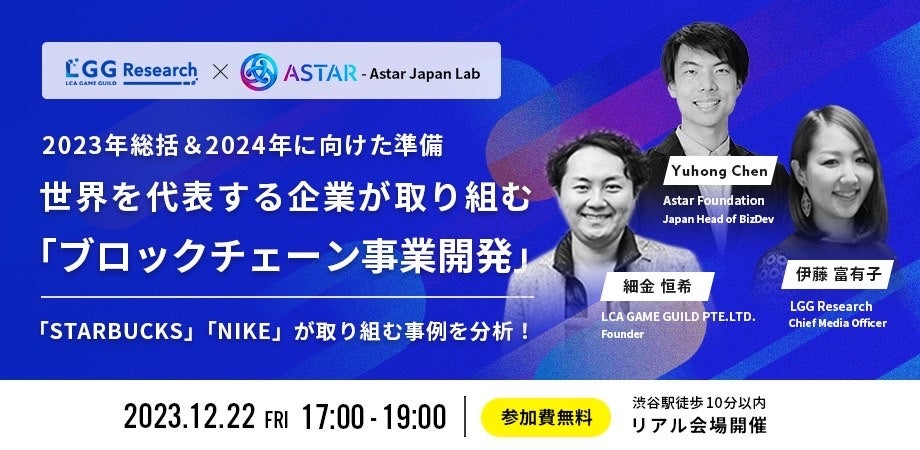 LGG Research
LCA GAME GUILD
×
ASTAR - Astar Japan Lab

2023年総括＆2024年に向けた準備
世界を代表する企業が取り組む
「ブロックチェーン事業開発」

「STARBUCKS」「NIKE」が取り組む事例を分析！

Yuhong Chen
Astar Foundation
Japan Head of BizDev

細金 恒希
LCA GAME GUILD PTE.LTD.
Founder

伊藤 富有子
LGG Research
Chief Media Officer

2023.12.22 FRI 17:00 - 19:00

参加費無料

渋谷駅徒歩10分以内
リアル会場開催